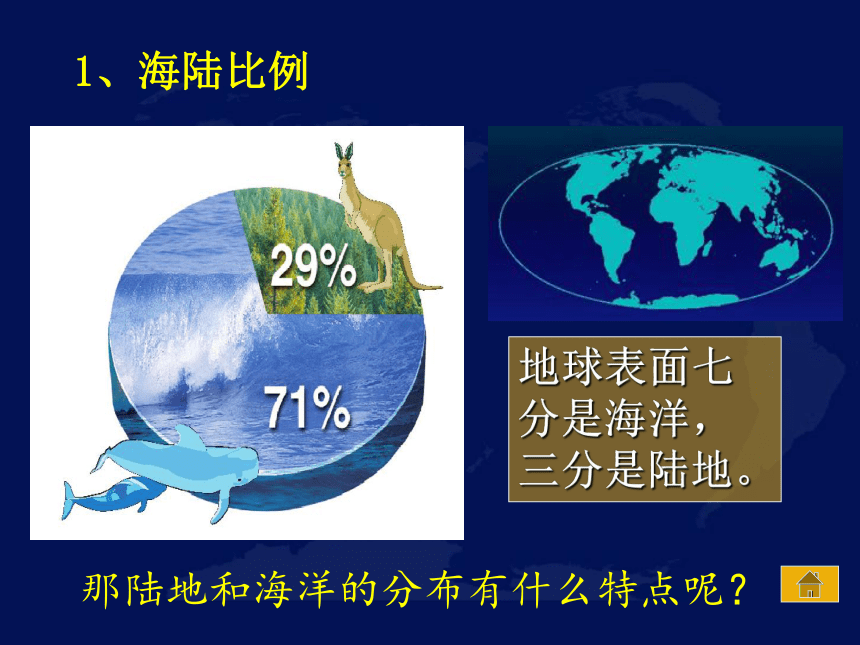 1、海陆比例

29%

71%

地球表面七分是海洋，三分是陆地。

那陆地和海洋的分布有什么特点呢？